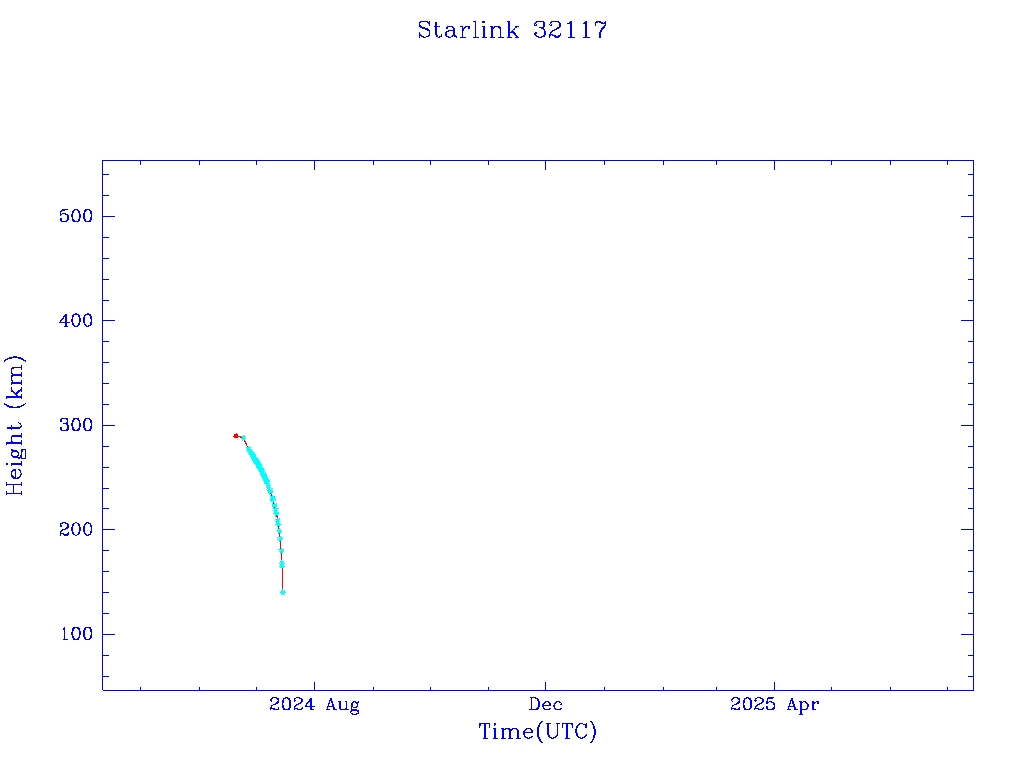 Starlink 32117

Height (km)

500
400
300
200
100

2024 Aug
Dec
2025 Apr

Time(UTC)